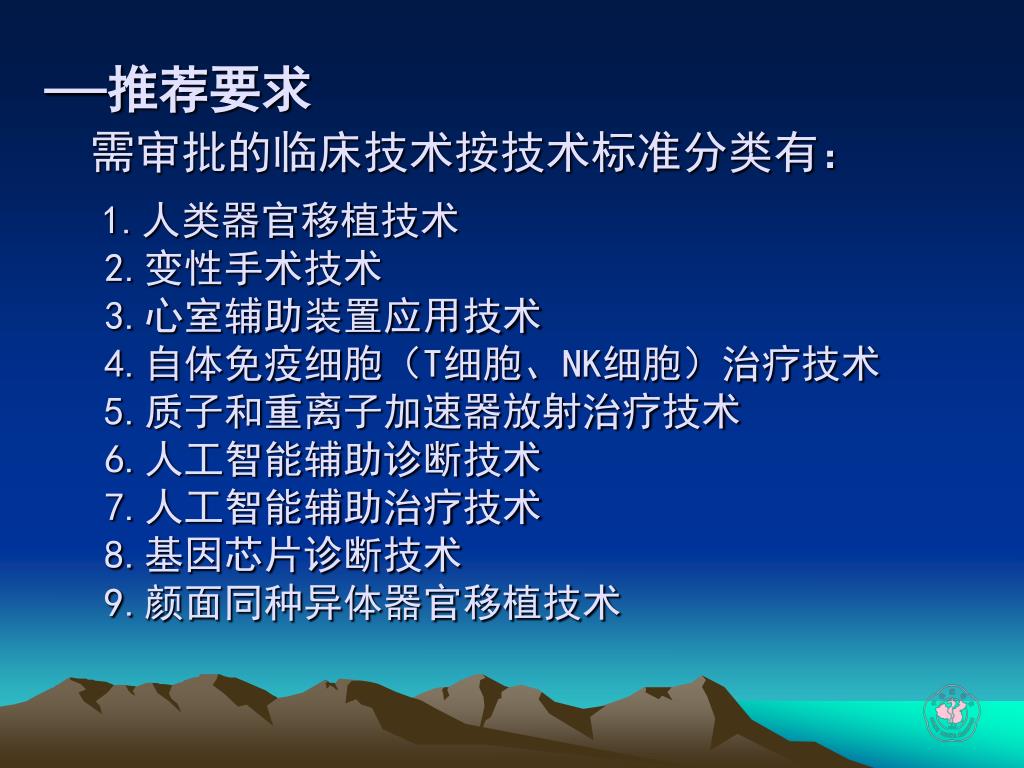 —推荐要求

需审批的临床技术按技术标准分类有：

1.人类器官移植技术
2.变性手术技术
3.心室辅助装置应用技术
4.自体免疫细胞（T细胞、NK细胞）治疗技术
5.质子和重离子加速器放射治疗技术
6.人工智能辅助诊断技术
7.人工智能辅助治疗技术
8.基因芯片诊断技术
9.颜面同种异体器官移植技术